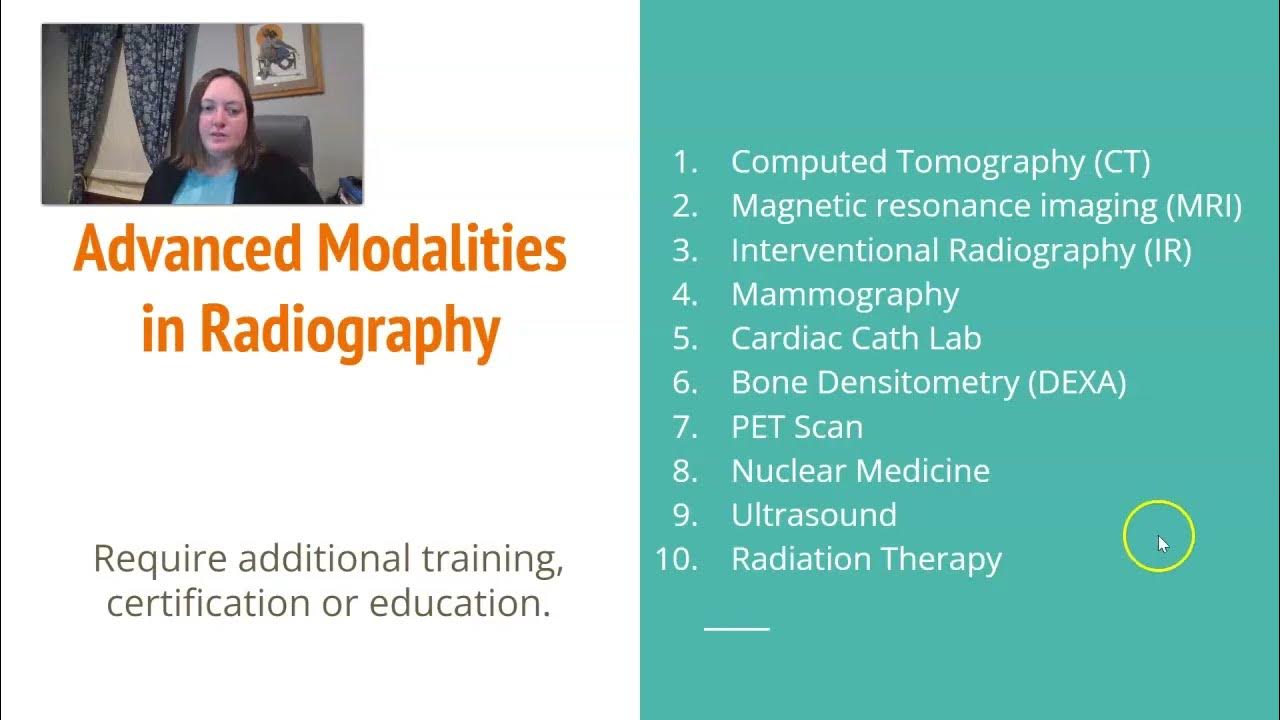 Advanced Modalities in Radiography

Require additional training, certification or education.

1. Computed Tomography (CT)
2. Magnetic resonance imaging (MRI)
3. Interventional Radiography (IR)
4. Mammography
5. Cardiac Cath Lab
6. Bone Densitometry (DEXA)
7. PET Scan
8. Nuclear Medicine
9. Ultrasound
10. Radiation Therapy